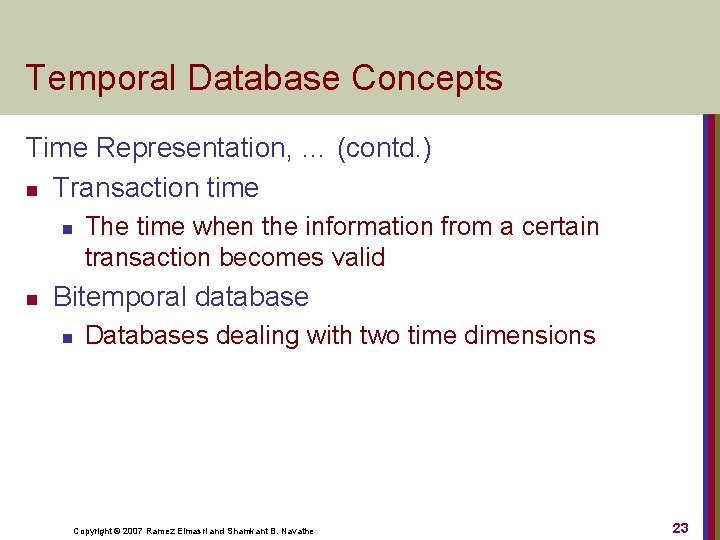 Temporal Database Concepts

Time Representation, … (contd.)

- Transaction time
  - The time when the information from a certain transaction becomes valid
- Bitemporal database
  - Databases dealing with two time dimensions

Copyright © 2007 Ramez Elmasri and Shamkant B. Navathe

23